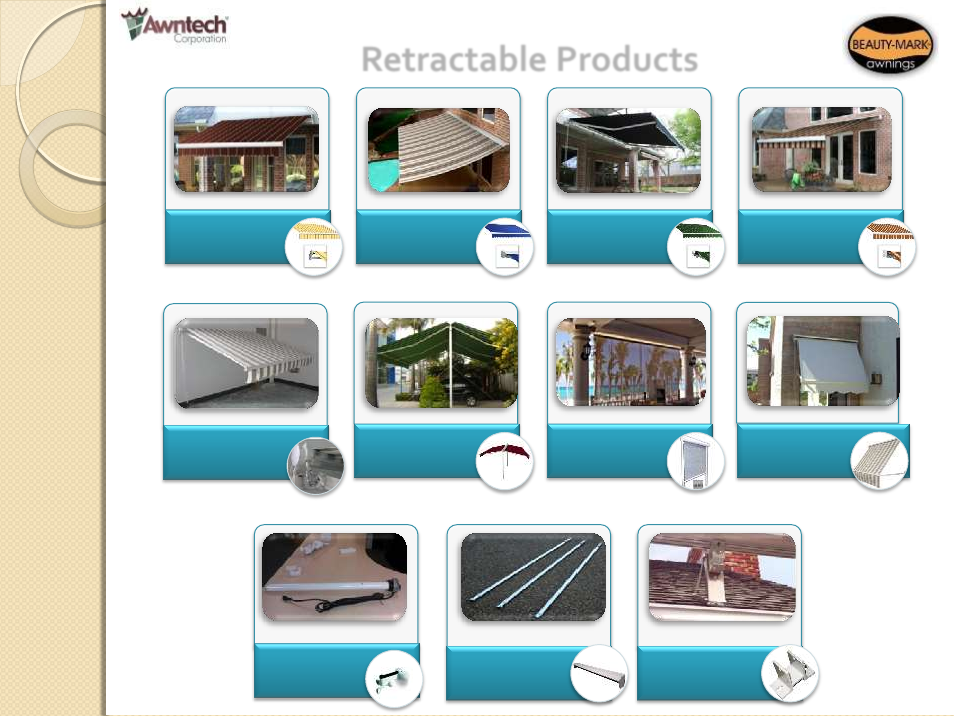 Awntech
Corporation

Retractable Products

BEAUTY-MARK
awnings